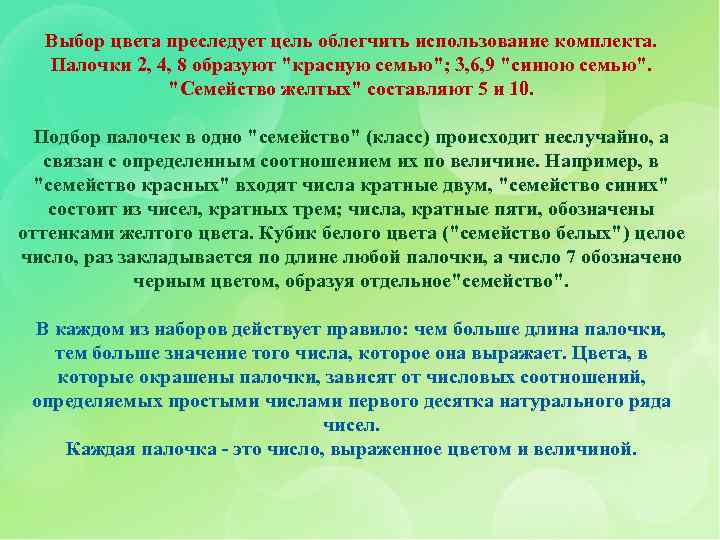 Выбор цвета преследует цель облегчить использование комплекта. Палочки 2, 4, 8 образуют "красную семью"; 3,6,9 "синюю семью". "Семейство желтых" составляют 5 и 10.

Подбор палочек в одно "семейство" (класс) происходит неслучайно, а связан с определенным соотношением их по величине. Например, в "семейство красных" входят числа кратные двум, "семейство синих" состоит из чисел, кратных трем; числа, кратные пяти, обозначены оттенками желтого цвета. Кубик белого цвета ("семейство белых") целое число, раз закладывается по длине любой палочки, а число 7 обозначено черным цветом, образуя отдельное"семейство".

В каждом из наборов действует правило: чем больше длина палочки, тем больше значение того числа, которое она выражает. Цвета, в которые окрашены палочки, зависят от числовых соотношений, определяемых простыми числами первого десятка натурального ряда чисел.
Каждая палочка - это число, выраженное цветом и величиной.